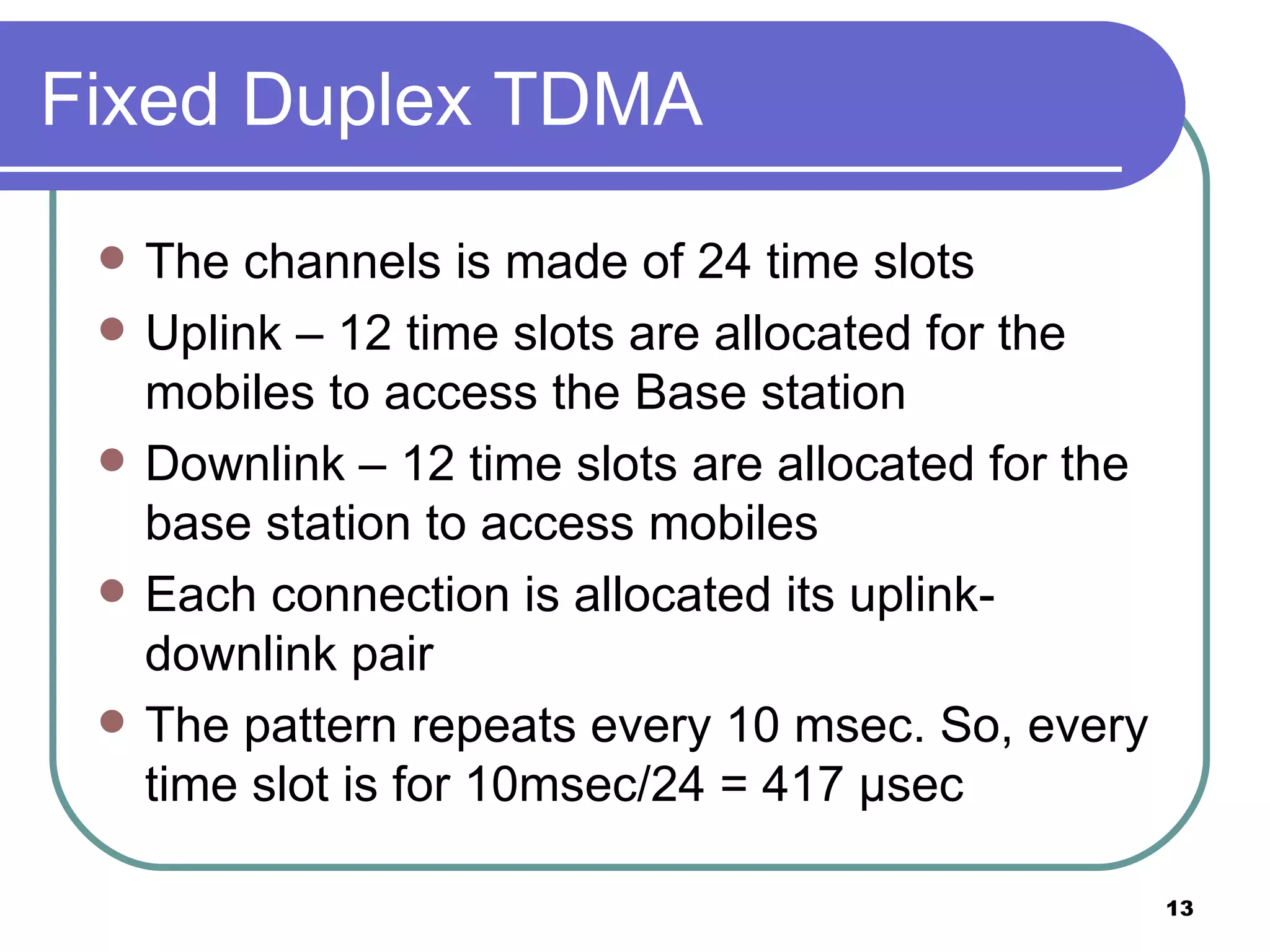 Fixed Duplex TDMA

- The channels is made of 24 time slots
- Uplink – 12 time slots are allocated for the mobiles to access the Base station
- Downlink – 12 time slots are allocated for the base station to access mobiles
- Each connection is allocated its uplink-downlink pair
- The pattern repeats every 10 msec. So, every time slot is for 10msec/24 = 417 μsec

13